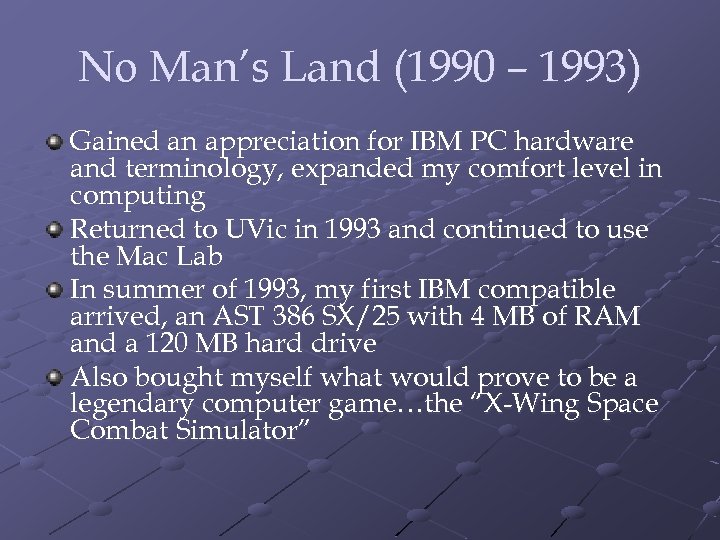 No Man's Land (1990 – 1993)

Gained an appreciation for IBM PC hardware and terminology, expanded my comfort level in computing

Returned to UVic in 1993 and continued to use the Mac Lab

In summer of 1993, my first IBM compatible arrived, an AST 386 SX/25 with 4 MB of RAM and a 120 MB hard drive

Also bought myself what would prove to be a legendary computer game…the "X-Wing Space Combat Simulator"